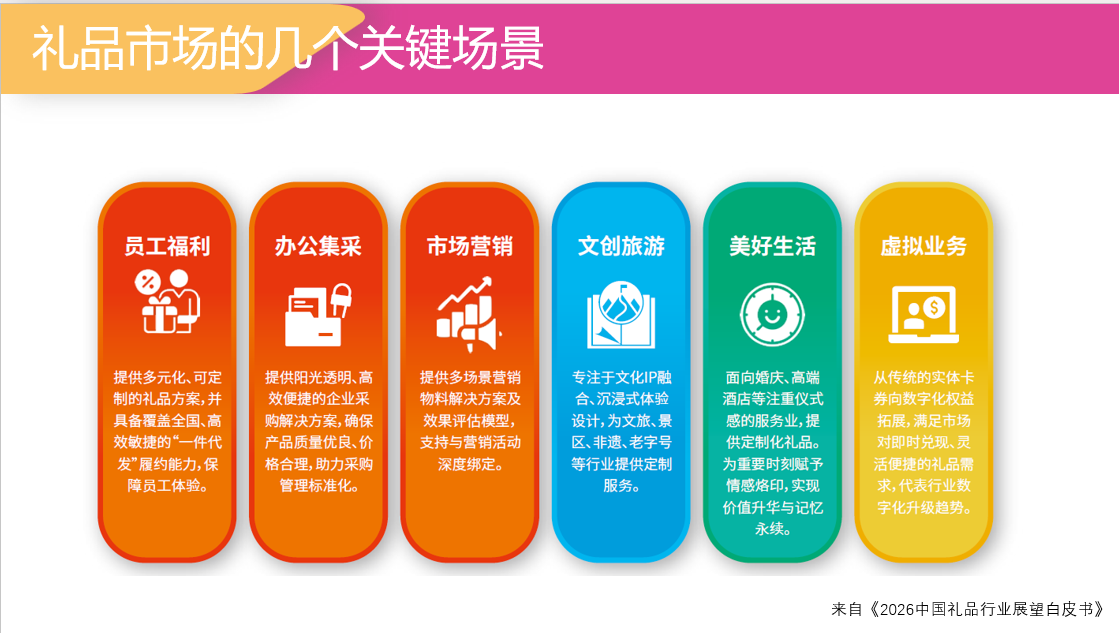 礼品市场的几个关键场景

员工福利

提供多元化、可定制的礼品方案，并具备覆盖全国、高效敏捷的“一件代发”履约能力，保障员工体验。

办公集采

提供阳光透明、高效便捷的企业采购解决方案，确保产品质量优良、价格合理，助力采购管理标准化。

市场营销

提供多场景营销物料解决方案及效果评估模型，支持与营销活动深度绑定。

文创旅游

专注于文化IP融合、沉浸式体验设计，为文旅、景区、非遗、老字号等行业提供定制服务。

美好生活

面向婚庆、高端酒店等注重仪式感的服务业，提供定制化礼品。为重要时刻赋予情感烙印，实现价值升华与记忆永续。

虚拟业务

从传统的实体卡券向数字化权益拓展，满足市场对即时兑现、灵活便捷的礼品需求，代表行业数字化升级趋势。

来自《2026中国礼品行业展望白皮书》